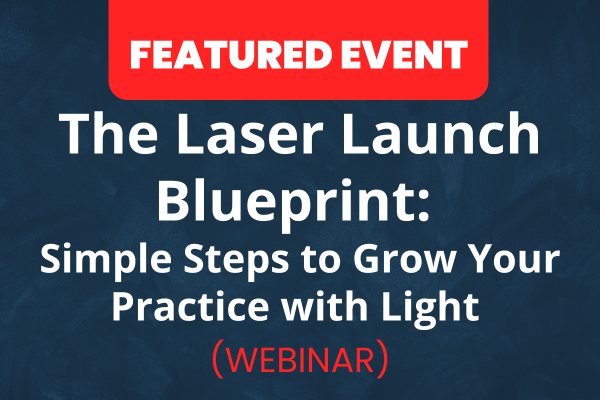 FEATURED EVENT

The Laser Launch Blueprint:
Simple Steps to Grow Your Practice with Light
(WEBINAR)